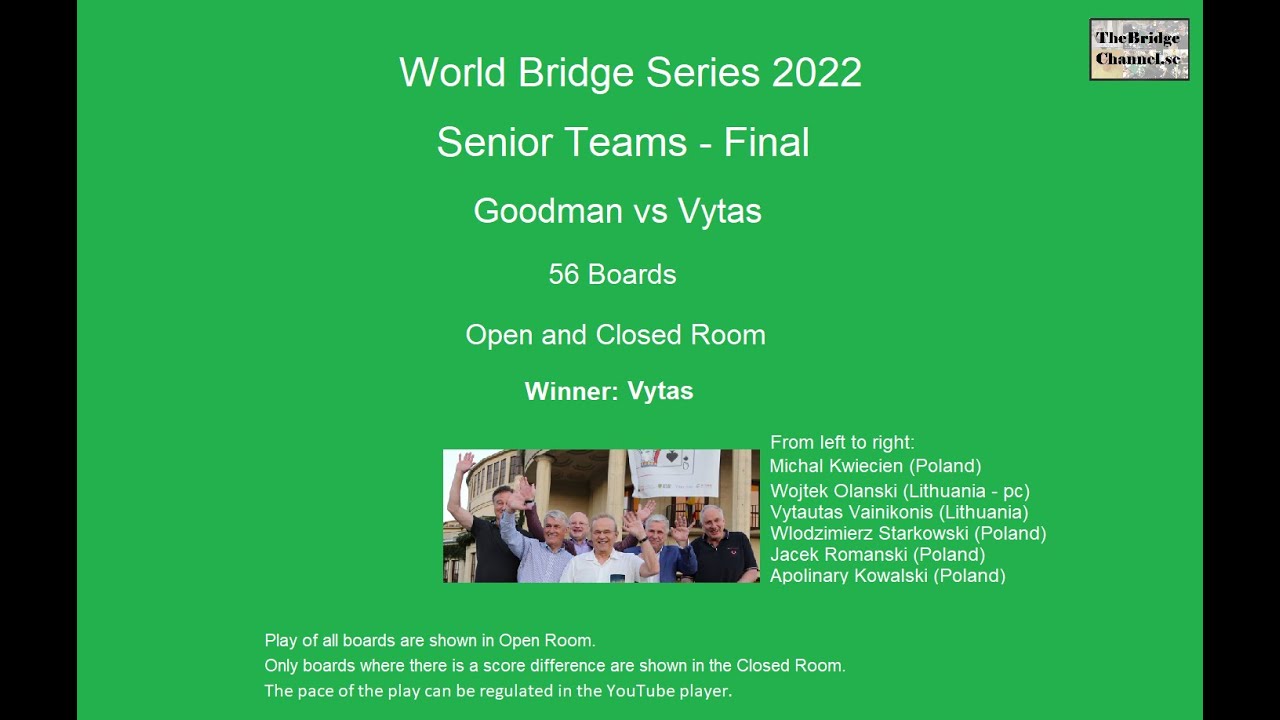 TheBridge Channel.se

World Bridge Series 2022

Senior Teams - Final

Goodman vs Vytas

56 Boards

Open and Closed Room

Winner: Vytas

From left to right:
Michal Kwiecien (Poland)
Wojtek Olanski (Lithuania - pc)
Vytautas Vainikonis (Lithuania)
Wlodzimierz Starkowski (Poland)
Jacek Romanski (Poland)
Apolinary Kowalski (Poland)

Play of all boards are shown in Open Room.
Only boards where there is a score difference are shown in the Closed Room.
The pace of the play can be regulated in the YouTube player.